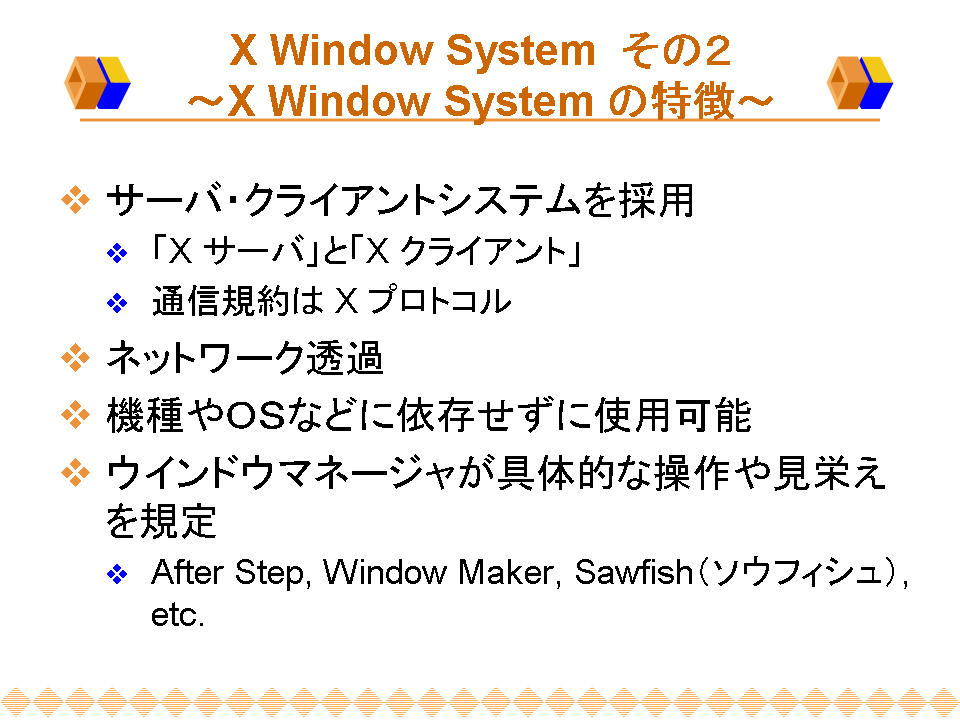 X Window System その2
～X Window System の特徴～

❖ サーバ・クライアントシステムを採用
❖ 「X サーバ」と「X クライアント」
❖ 通信規約は X プロトコル

❖ ネットワーク透過

❖ 機種やOSなどに依存せずに使用可能

❖ ウインドウマネージャが具体的な操作や見栄えを規定
❖ After Step, Window Maker, Sawfish（ソウフィシュ）, etc.